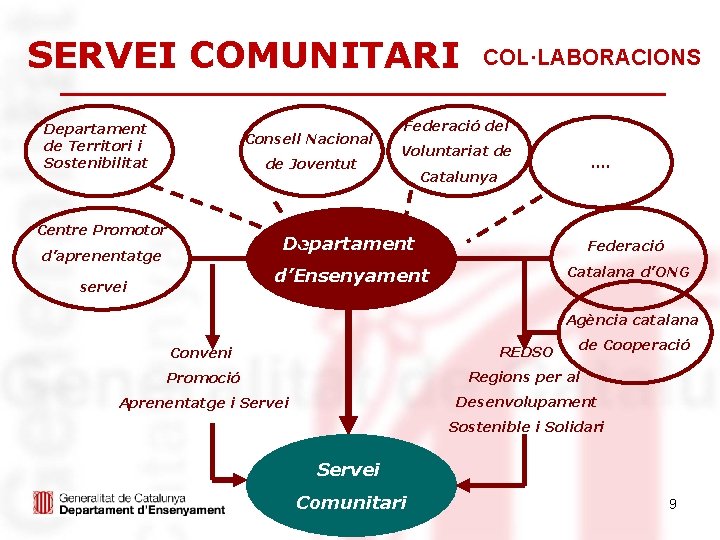 SERVEI COMUNITARI COL·LABORACIONS

Departament de Territori i Sostenibilitat

Consell Nacional de Joventut

Federació del Voluntariat de Catalunya

....

Centre Promotor d'aprenentatge servei

Departament d'Ensenyament

Federació Catalana d'ONG

Agència catalana de Cooperació

Conveni Promoció Aprenentatge i Servei

REDSO Regions per al Desenvolupament Sostenible i Solidari

Servei Comunitari

Generalitat de Catalunya
Departament d'Ensenyament

9